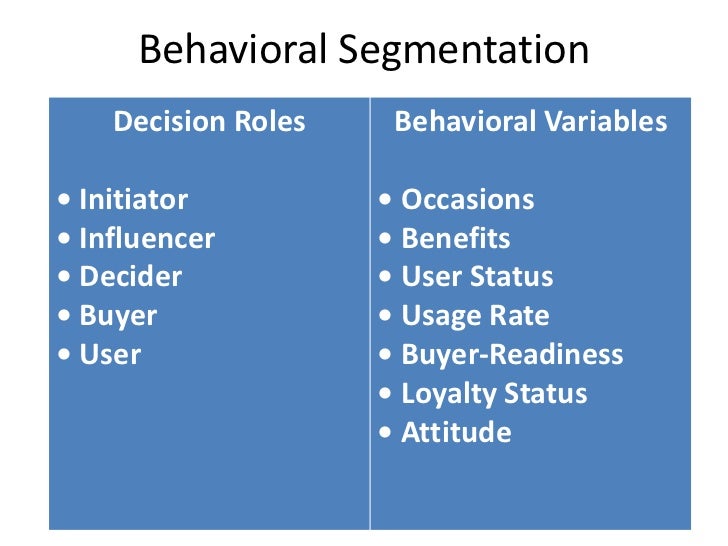 Behavioral Segmentation

Decision Roles

• Initiator
• Influencer
• Decider
• Buyer
• User

Behavioral Variables

• Occasions
• Benefits
• User Status
• Usage Rate
• Buyer-Readiness
• Loyalty Status
• Attitude